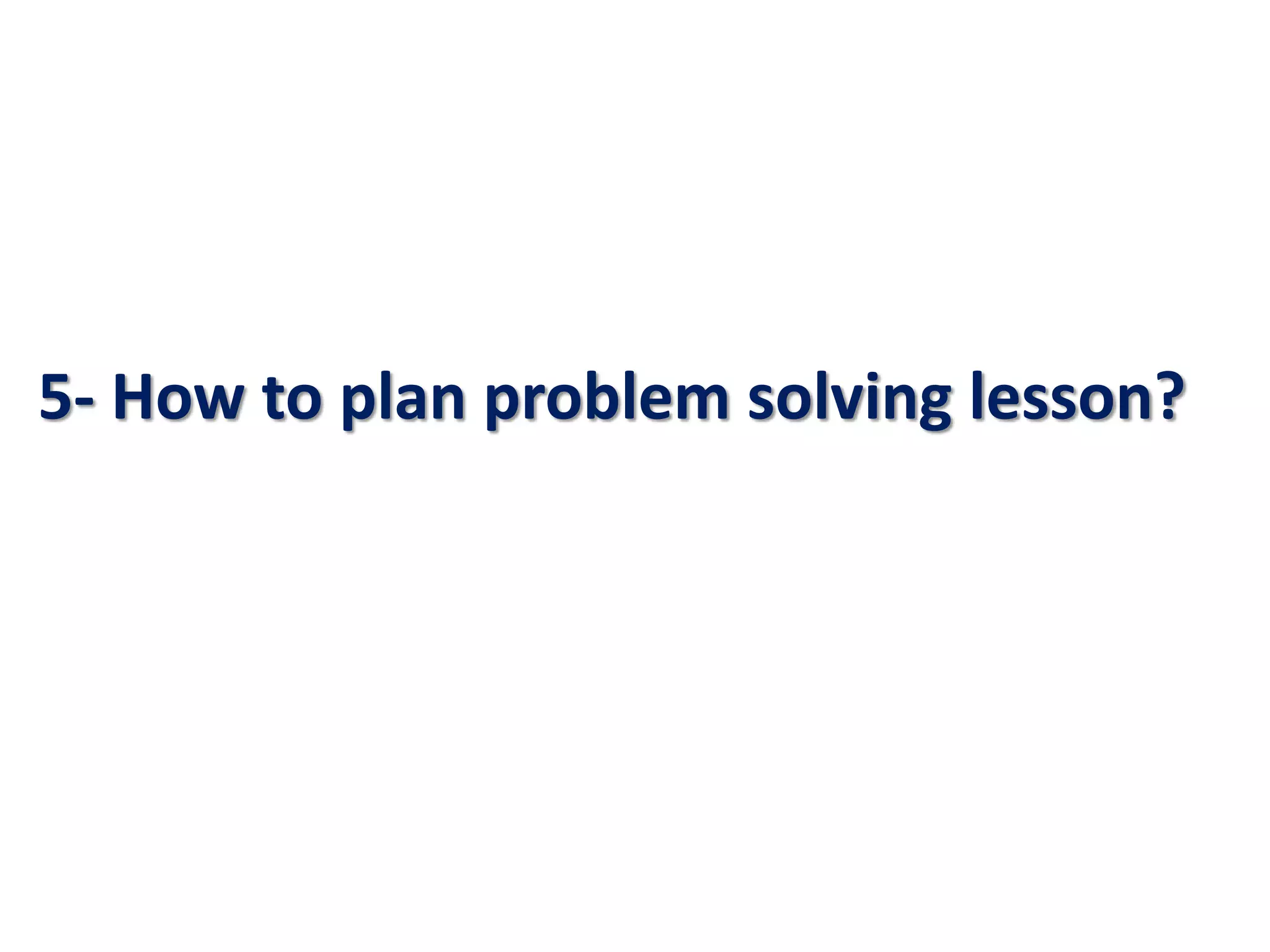 5- How to plan problem solving lesson?